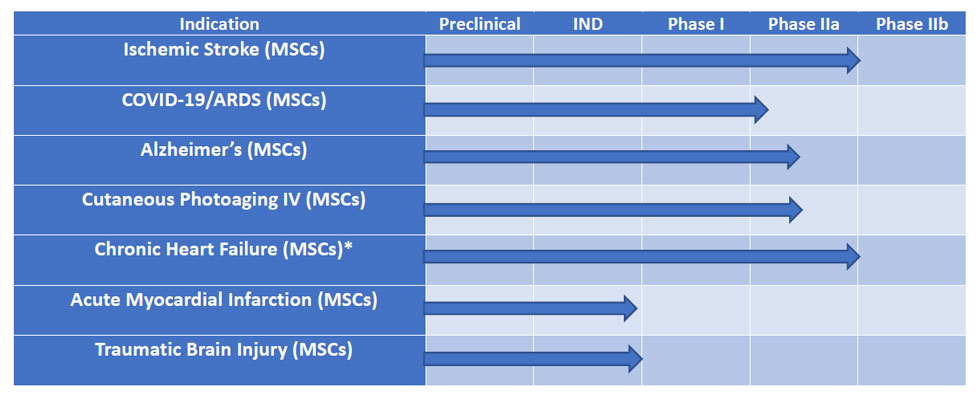 | Indication | Preclinical | IND | Phase I | Phase IIa | Phase IIb |
|---|---|---|---|---|---|
| Ischemic Stroke (MSCs) | | | | | |
| COVID-19/ARDS (MSCs) | | | | | |
| Alzheimer's (MSCs) | | | | | |
| Cutaneous Photoaging IV (MSCs) | | | | | |
| Chronic Heart Failure (MSCs)* | | | | | |
| Acute Myocardial Infarction (MSCs) | | | | | |
| Traumatic Brain Injury (MSCs) | | | | | |